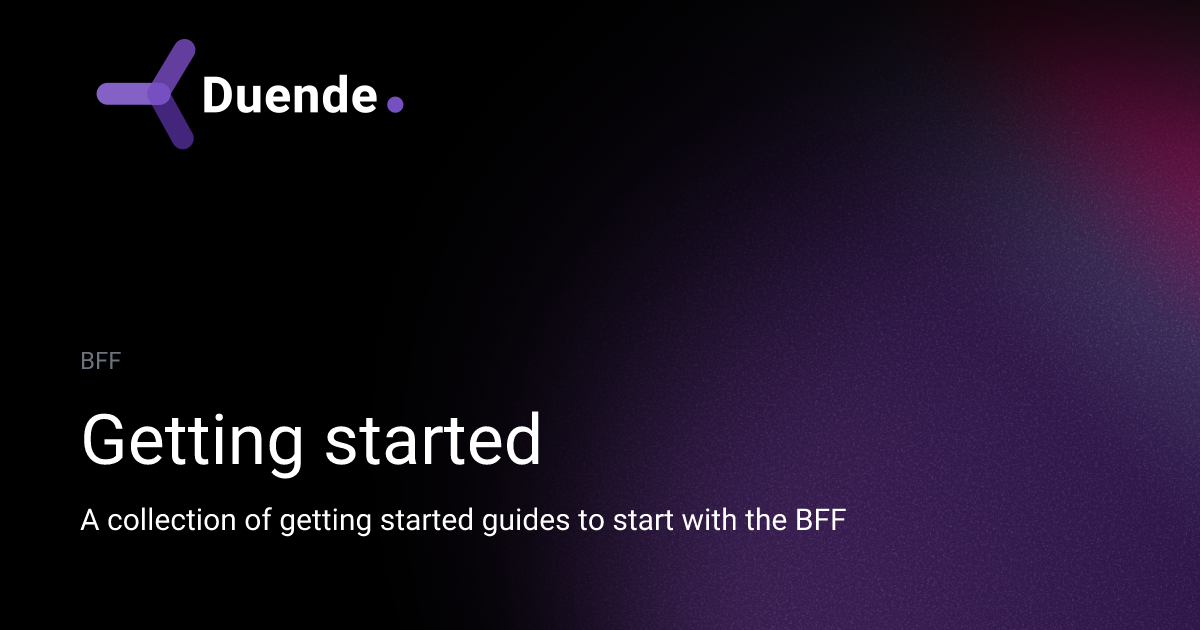 Duende.

BFF

Getting started

A collection of getting started guides to start with the BFF